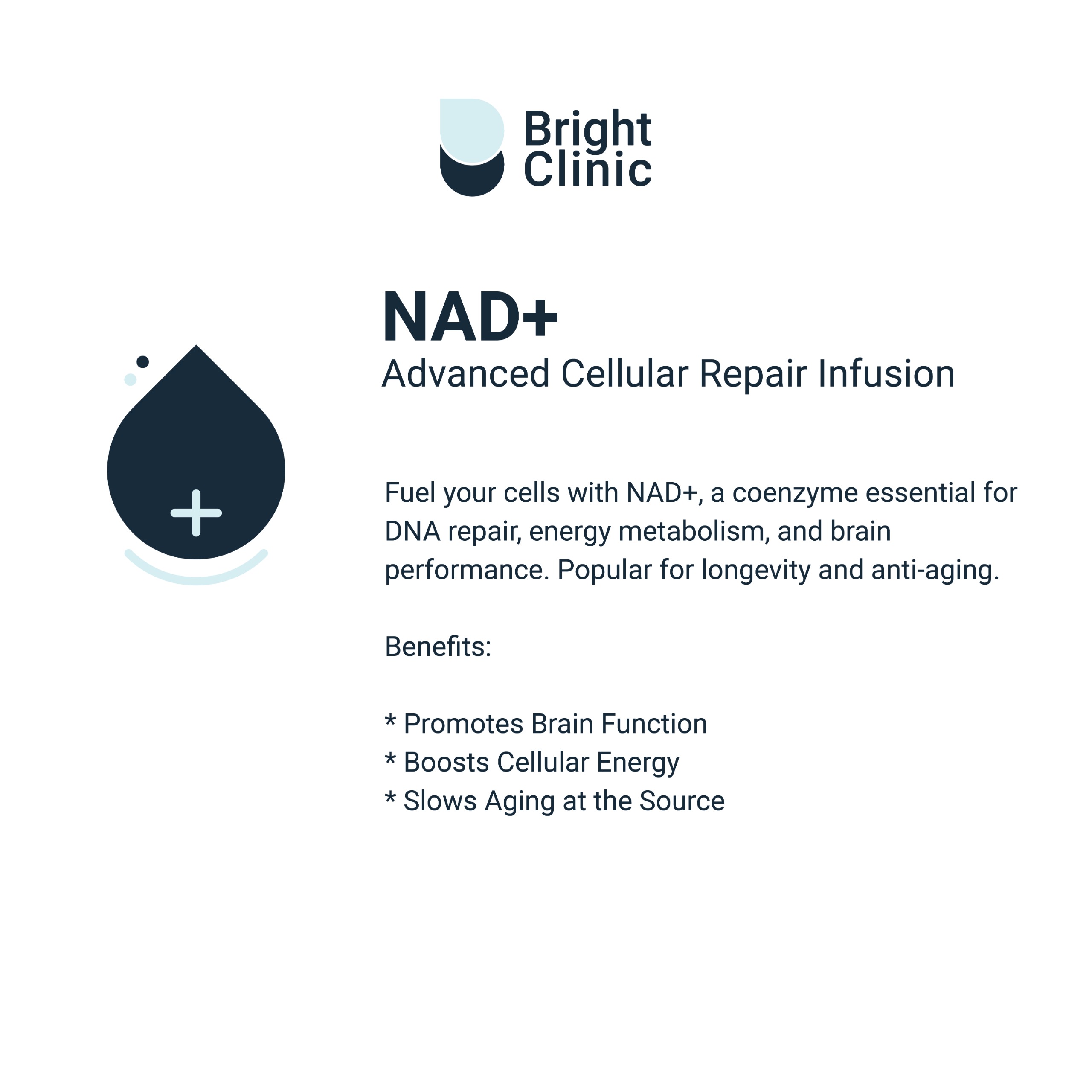 Bright Clinic

NAD+
Advanced Cellular Repair Infusion

Fuel your cells with NAD+, a coenzyme essential for DNA repair, energy metabolism, and brain performance. Popular for longevity and anti-aging.

Benefits:

* Promotes Brain Function
* Boosts Cellular Energy
* Slows Aging at the Source